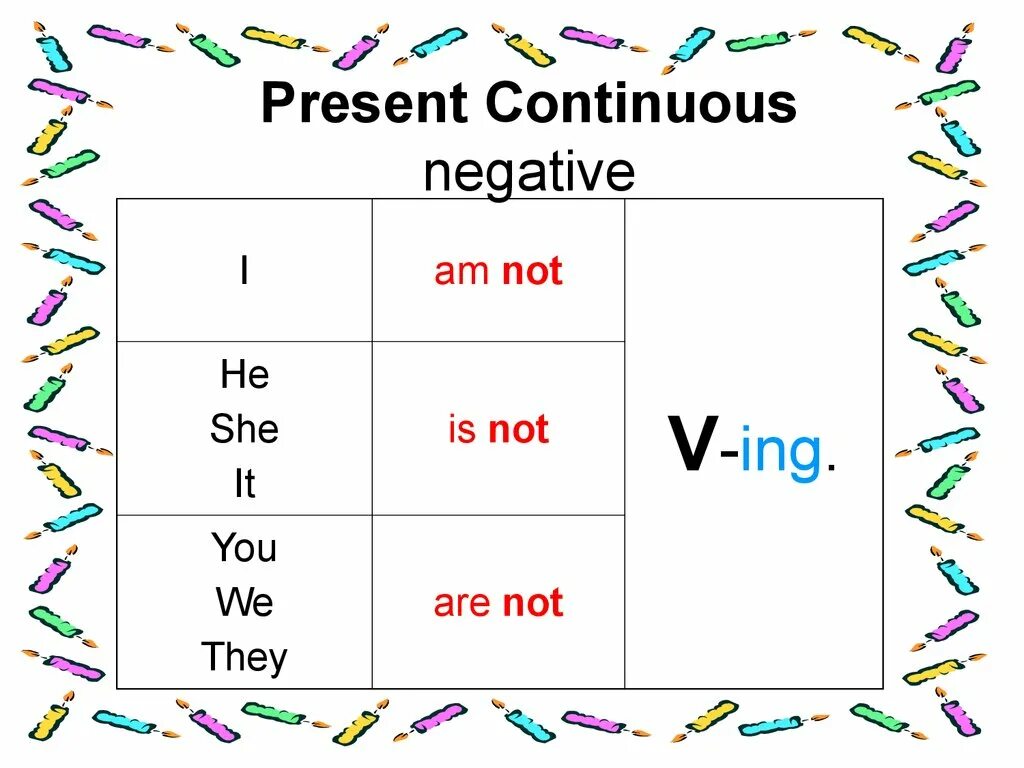 Present Continuous
negative

| I | am not | V-ing. |
|---|---|---|
| He She It | is not | |
| You We They | are not | |